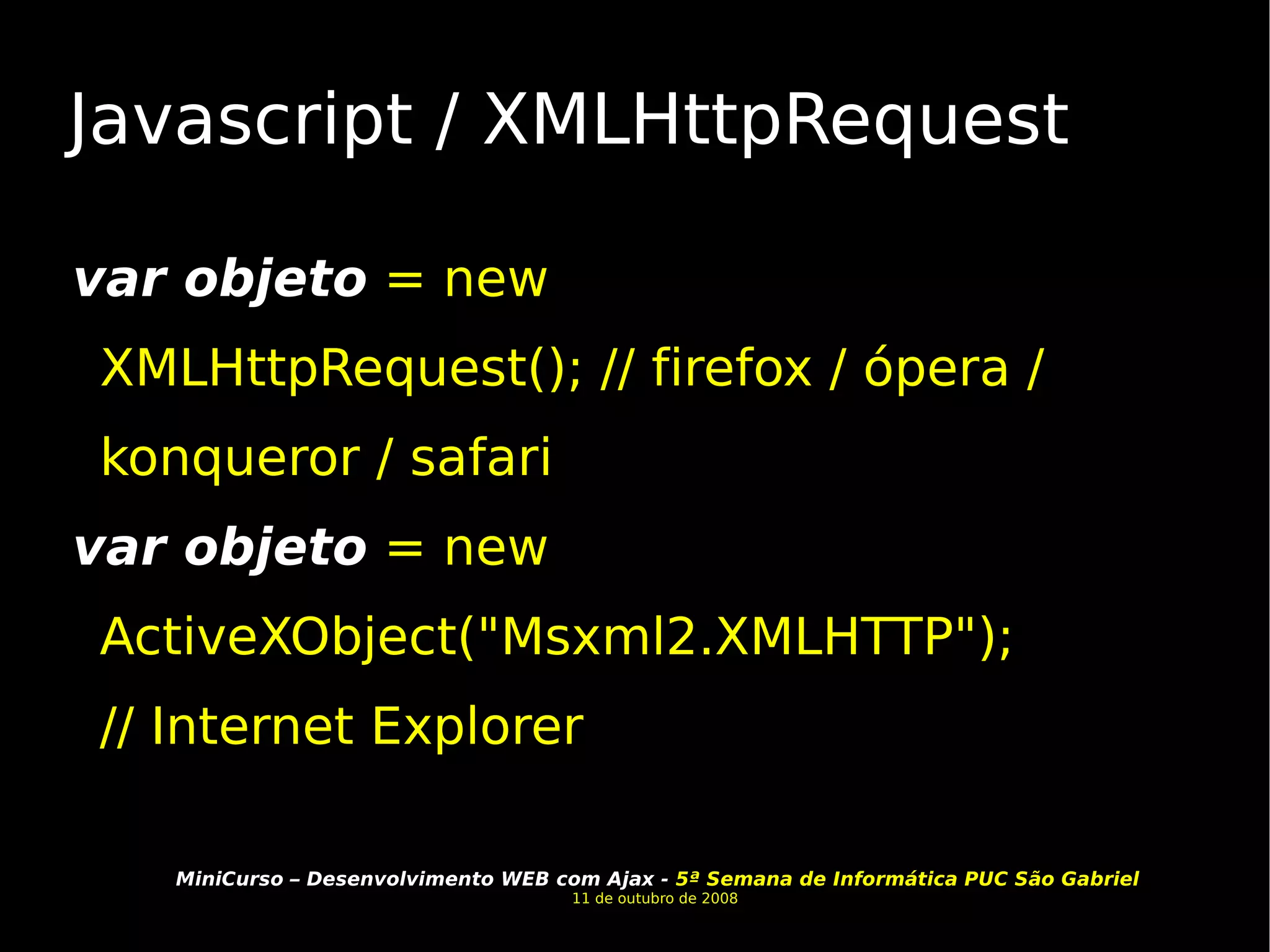 Javascript / XMLHttpRequest

var objeto = new XMLHttpRequest(); // firefox / ópera / konqueror / safari

var objeto = new ActiveXObject("Msxml2.XMLHTTP"); // Internet Explorer

MiniCurso – Desenvolvimento WEB com Ajax - 5ª Semana de Informática PUC São Gabriel
11 de outubro de 2008